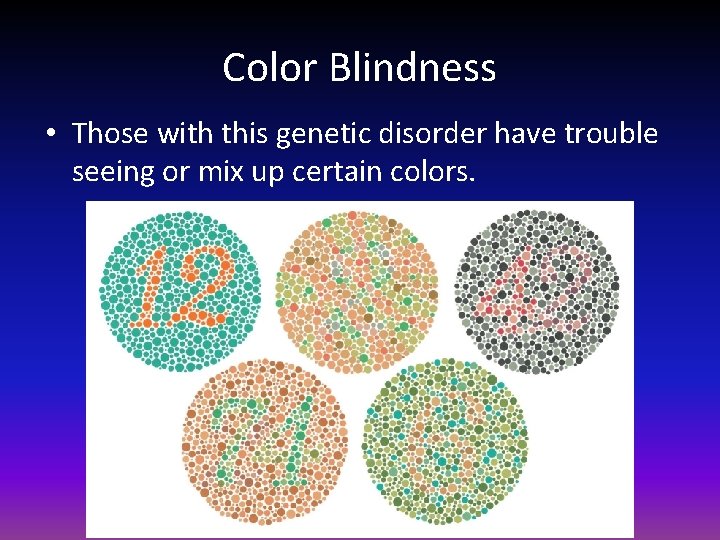 Color Blindness

• Those with this genetic disorder have trouble seeing or mix up certain colors.

12

42

74